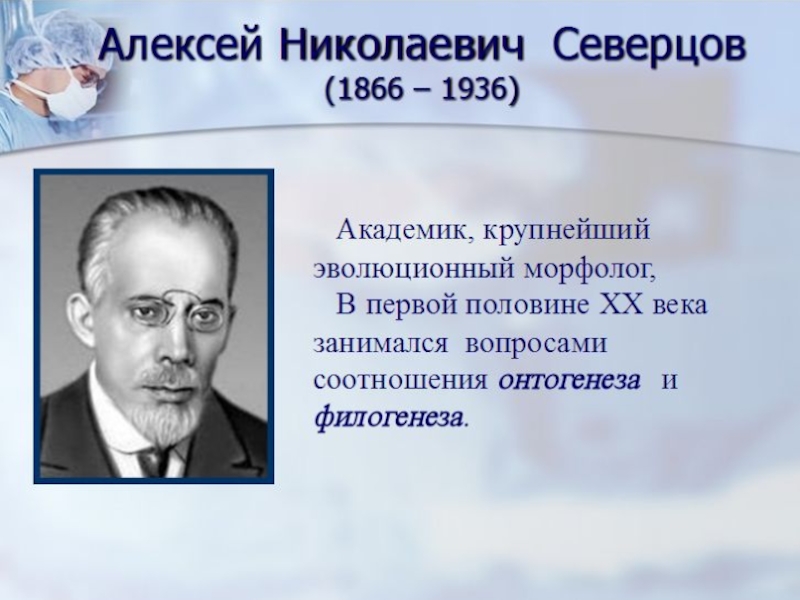 Алексей Николаевич Северцов
(1866 – 1936)

Академик, крупнейший эволюционный морфолог,
В первой половине XX века занимался вопросами соотношения онтогенеза и филогенеза.